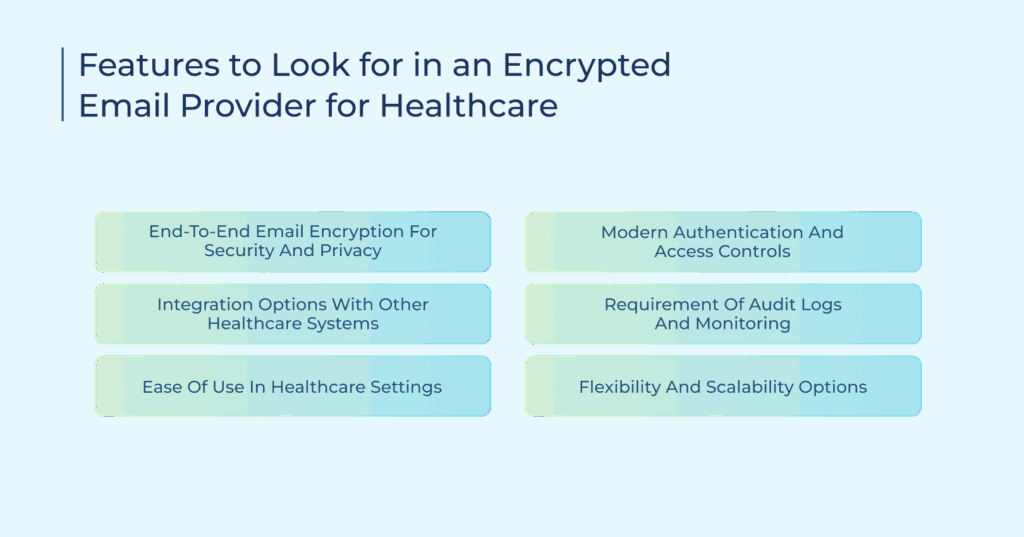 Features to Look for in an Encrypted Email Provider for Healthcare

End-To-End Email Encryption For Security And Privacy

Integration Options With Other Healthcare Systems

Ease Of Use In Healthcare Settings

Modern Authentication And Access Controls

Requirement Of Audit Logs And Monitoring

Flexibility And Scalability Options